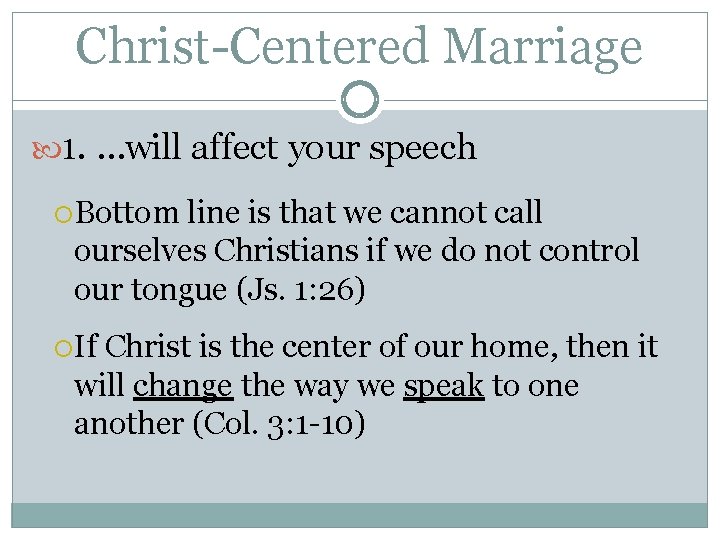 Christ-Centered Marriage

1. …will affect your speech

Bottom line is that we cannot call ourselves Christians if we do not control our tongue (Js. 1:26)

If Christ is the center of our home, then it will change the way we speak to one another (Col. 3:1-10)